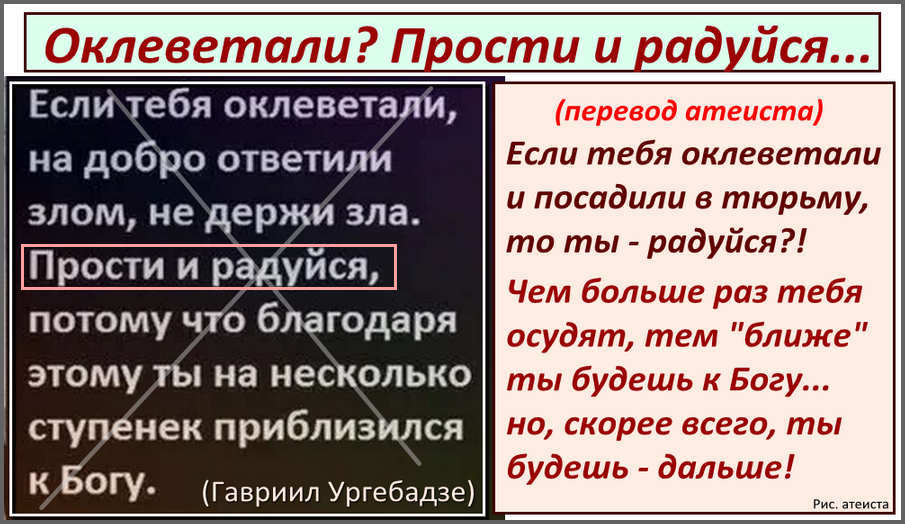 Оклеветали? Прости и радуйся...

Если тебя оклеветали, на добро ответили злом, не держи зла. Прости и радуйся, потому что благодаря этому ты на несколько ступенек приблизился к Богу. (Гавриил Ургебадзе)

(перевод атеиста)

Если тебя оклеветали и посадили в тюрьму, то ты - радуйся?!

Чем больше раз тебя осудят, тем "ближе" ты будешь к Богу... но, скорее всего, ты будешь - дальше!

Рис. атеиста